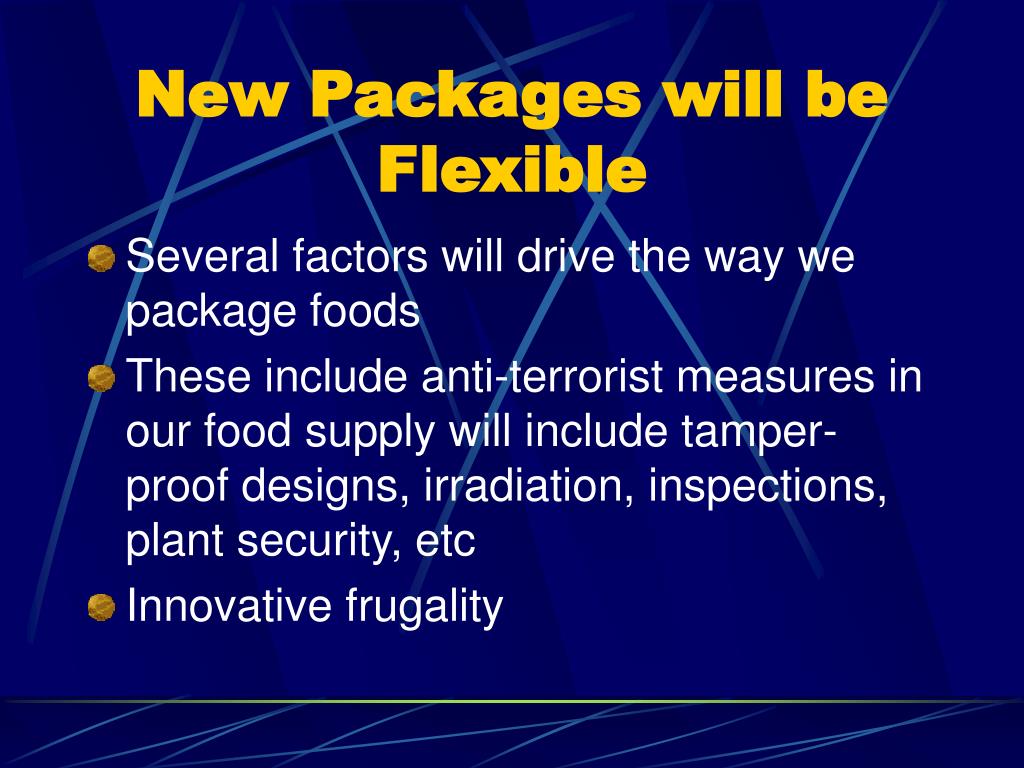 New Packages will be Flexible

Several factors will drive the way we package foods

These include anti-terrorist measures in our food supply will include tamper-proof designs, irradiation, inspections, plant security, etc

Innovative frugality